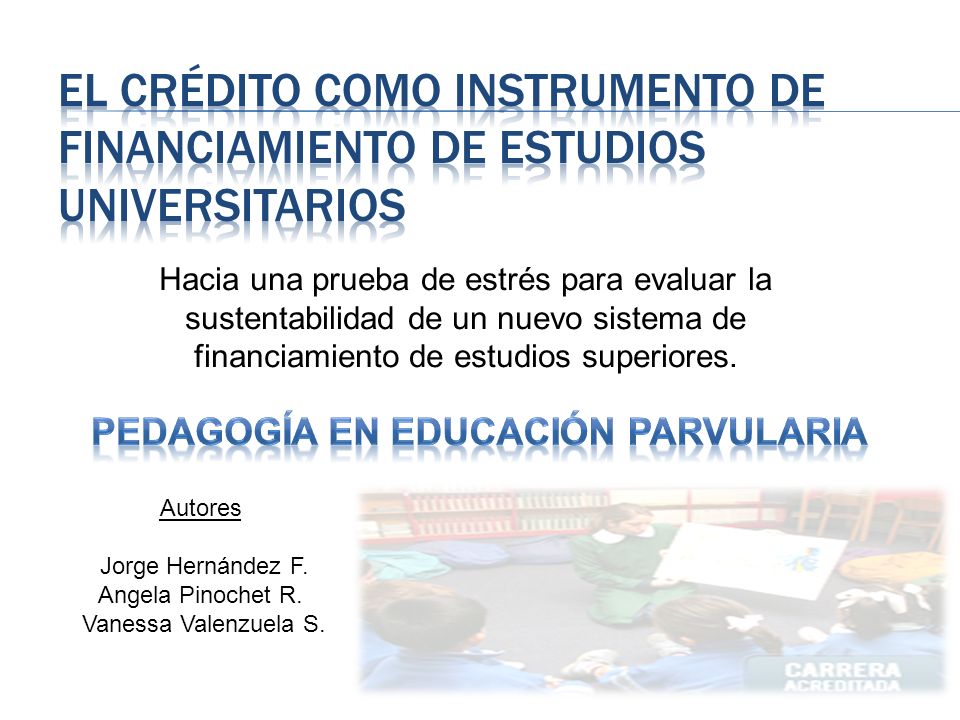 EL CRÉDITO COMO INSTRUMENTO DE FINANCIAMIENTO DE ESTUDIOS UNIVERSITARIOS

Hacia una prueba de estrés para evaluar la sustentabilidad de un nuevo sistema de financiamiento de estudios superiores.

PEDAGOGÍA EN EDUCACIÓN PARVULARIA

Autores

Jorge Hernández F.
Angela Pinochet R.
Vanessa Valenzuela S.

CARRERA
ACREDITADA